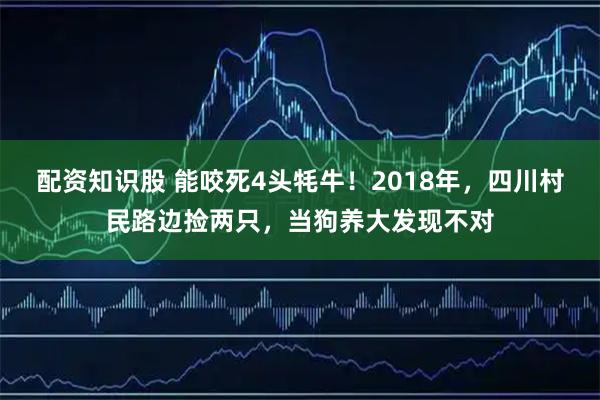 配资知识股 能咬死4头牦牛！2018年，四川村民路边捡两只，当狗养大发现不对